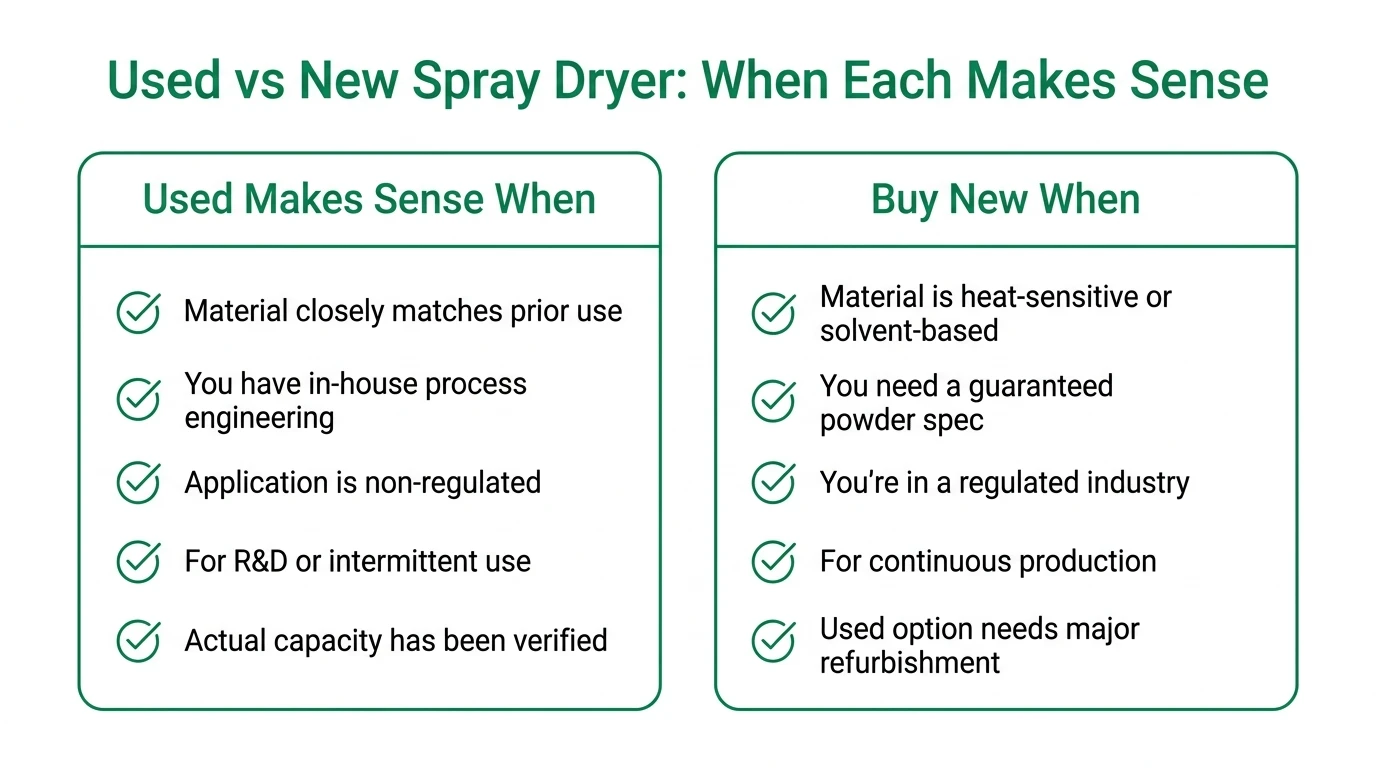 Used vs New Spray Dryer: When Each Makes Sense

Used Makes Sense When

Material closely matches prior use

You have in-house process engineering

Application is non-regulated

For R&D or intermittent use

Actual capacity has been verified

Buy New When

Material is heat-sensitive or solvent-based

You need a guaranteed powder spec

You're in a regulated industry

For continuous production

Used option needs major refurbishment